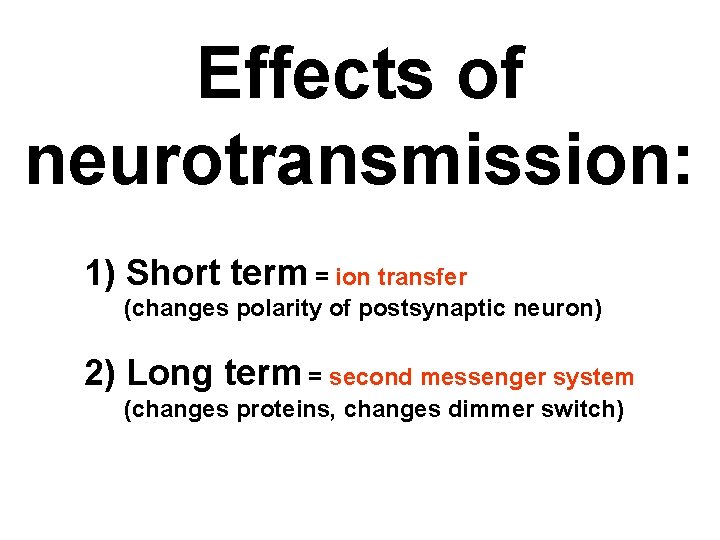 Effects of neurotransmission:

1) Short term = ion transfer
(changes polarity of postsynaptic neuron)

2) Long term = second messenger system
(changes proteins, changes dimmer switch)